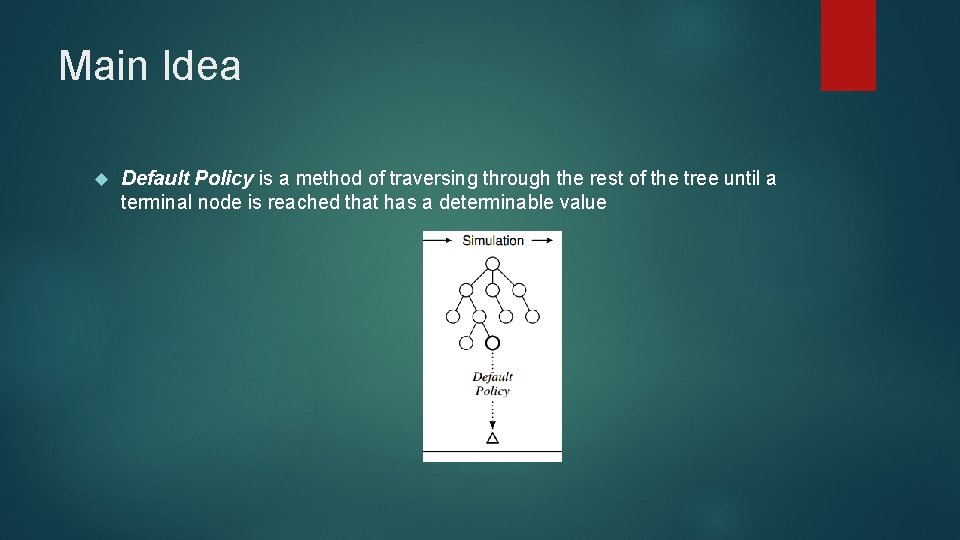 Main Idea

Default Policy is a method of traversing through the rest of the tree until a terminal node is reached that has a determinable value

Simulation

Default Policy